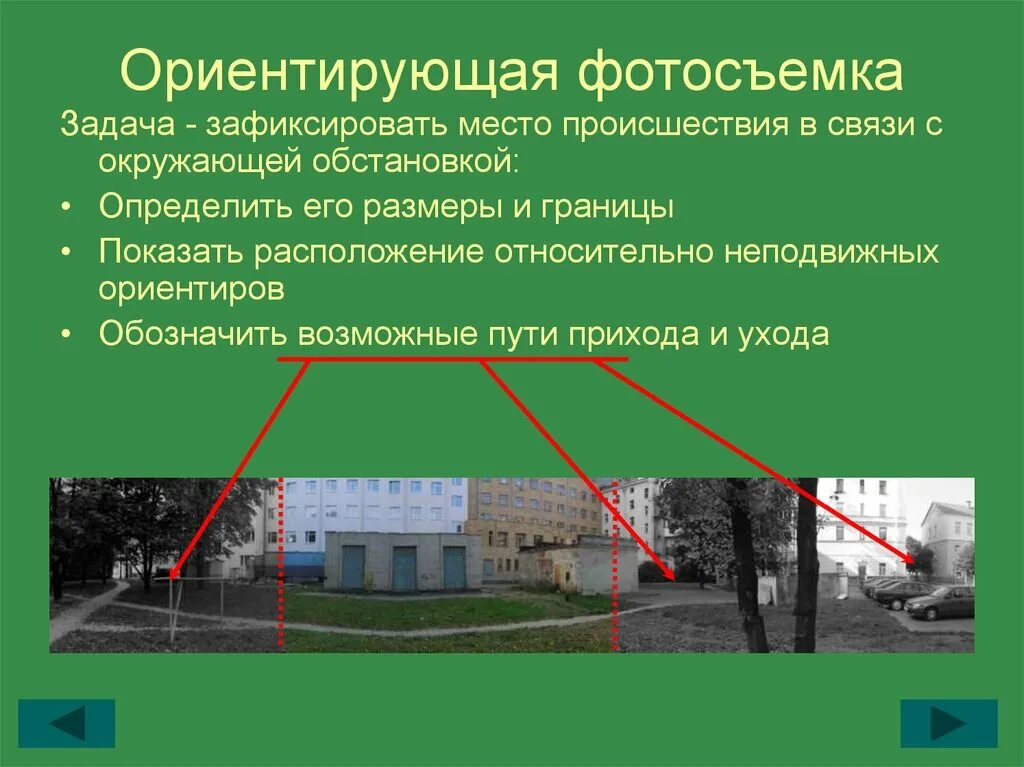 Ориентирующая фотосъемка

Задача - зафиксировать место происшествия в связи с окружающей обстановкой:

• Определить его размеры и границы
• Показать расположение относительно неподвижных ориентиров
• Обозначить возможные пути прихода и ухода